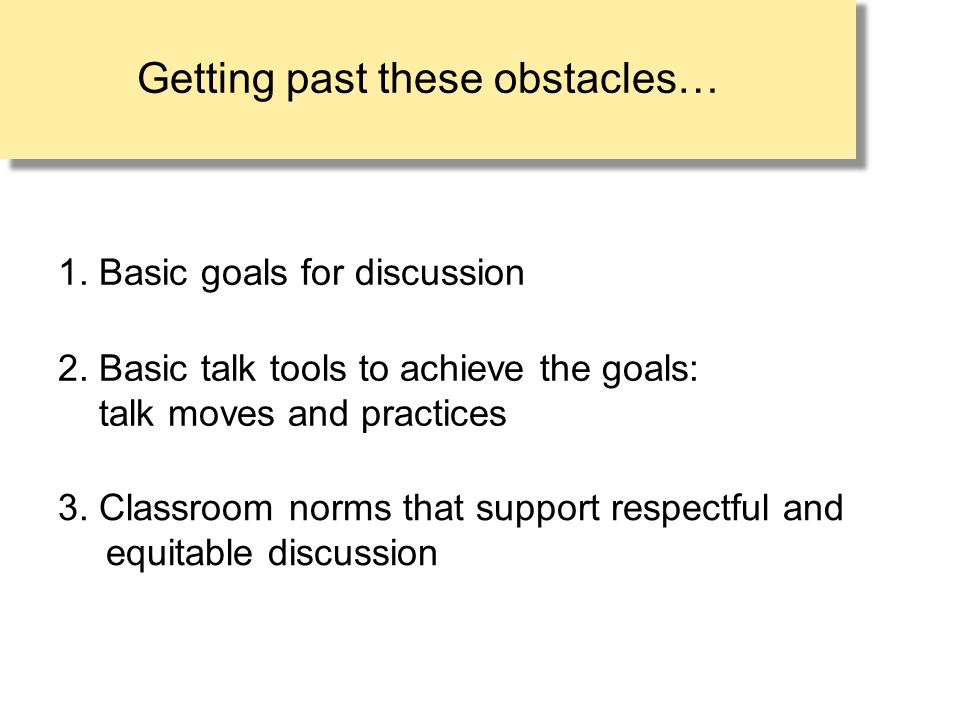 Getting past these obstacles…

1. Basic goals for discussion

2. Basic talk tools to achieve the goals: talk moves and practices

3. Classroom norms that support respectful and equitable discussion